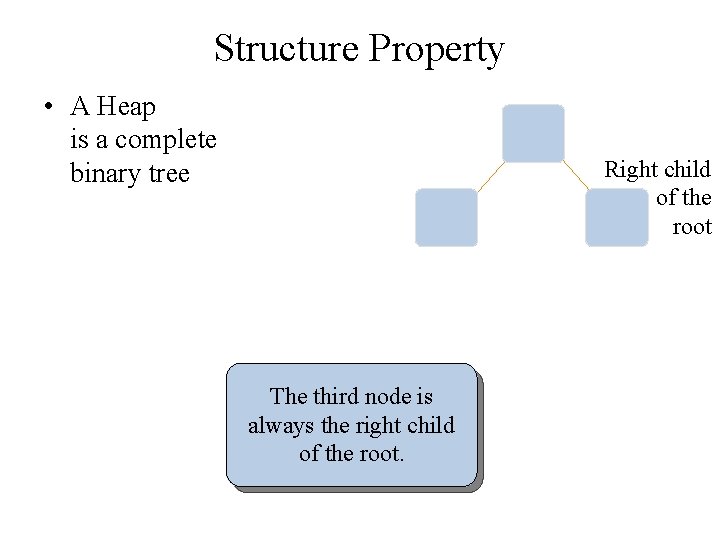 Structure Property

• A Heap is a complete binary tree

Right child of the root

The third node is always the right child of the root.